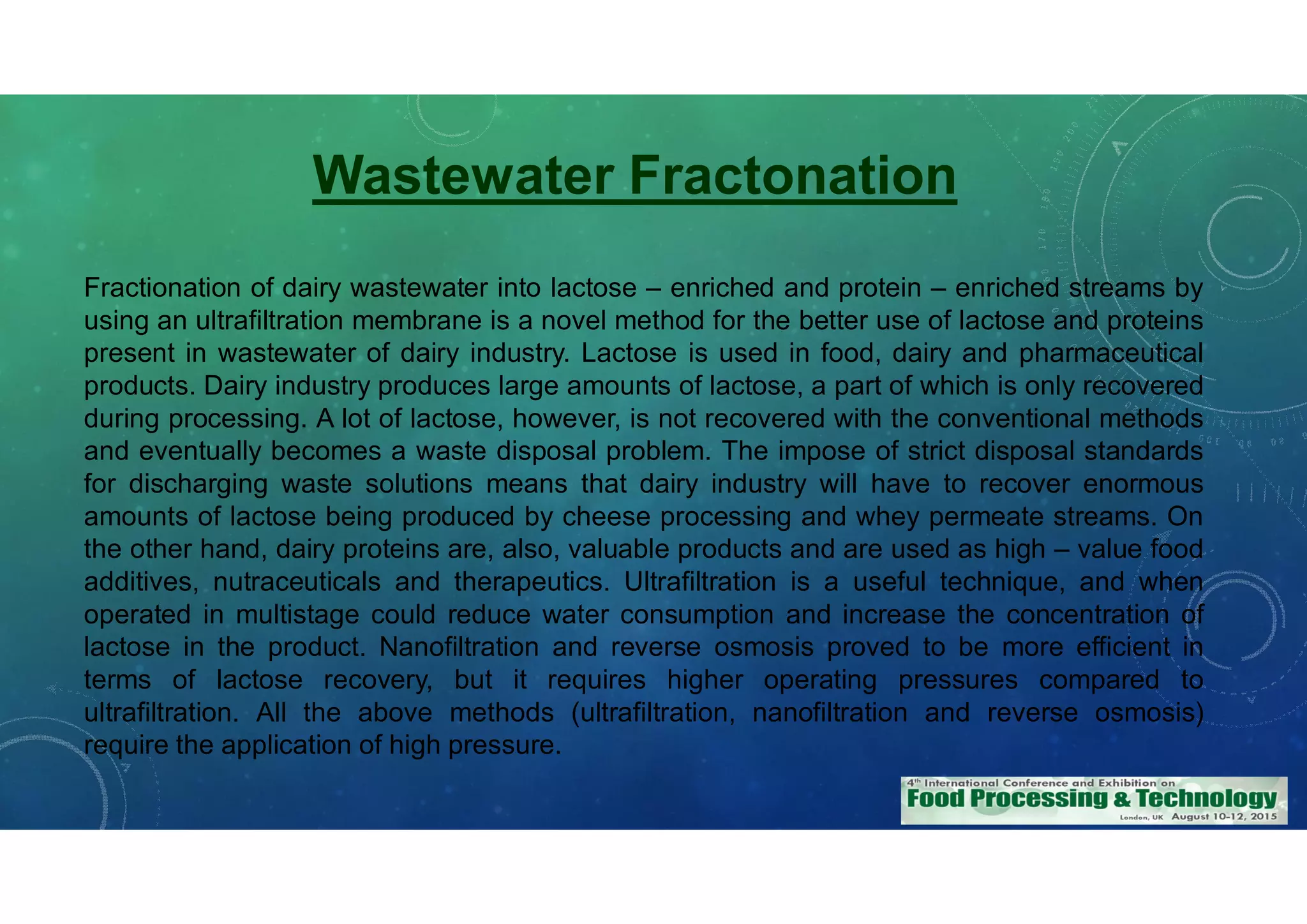 Wastewater Fractonation

Fractionation of dairy wastewater into lactose – enriched and protein – enriched streams by using an ultrafiltration membrane is a novel method for the better use of lactose and proteins present in wastewater of dairy industry. Lactose is used in food, dairy and pharmaceutical products. Dairy industry produces large amounts of lactose, a part of which is only recovered during processing. A lot of lactose, however, is not recovered with the conventional methods and eventually becomes a waste disposal problem. The impose of strict disposal standards for discharging waste solutions means that dairy industry will have to recover enormous amounts of lactose being produced by cheese processing and whey permeate streams. On the other hand, dairy proteins are, also, valuable products and are used as high – value food additives, nutraceuticals and therapeutics. Ultrafiltration is a useful technique, and when operated in multistage could reduce water consumption and increase the concentration of lactose in the product. Nanofiltration and reverse osmosis proved to be more efficient in terms of lactose recovery, but it requires higher operating pressures compared to ultrafiltration. All the above methods (ultrafiltration, nanofiltration and reverse osmosis) require the application of high pressure.

4th International Conference and Exhibition on
Food Processing & Technology
London, UK August 10-12, 2015